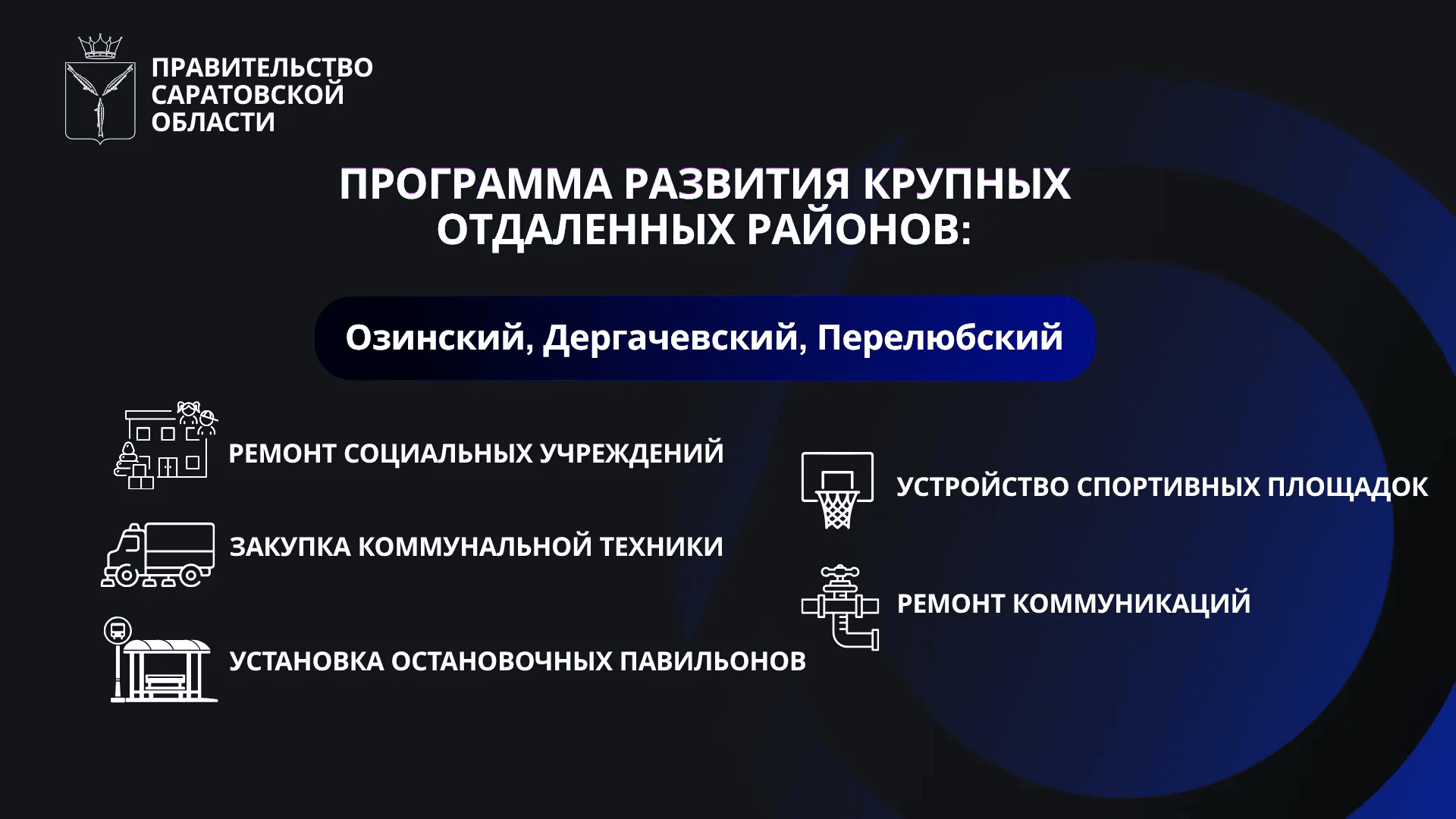 ПРАВИТЕЛЬСТВО САРАТОВСКОЙ ОБЛАСТИ

ПРОГРАММА РАЗВИТИЯ КРУПНЫХ ОТДАЛЕННЫХ РАЙОНОВ:

Озинский, Дергачевский, Перелюбский

РЕМОНТ СОЦИАЛЬНЫХ УЧРЕЖДЕНИЙ

ЗАКУПКА КОММУНАЛЬНОЙ ТЕХНИКИ

УСТАНОВКА ОСТАНОВОЧНЫХ ПАВИЛЬОНОВ

УСТРОЙСТВО СПОРТИВНЫХ ПЛОЩАДОК

РЕМОНТ КОММУНИКАЦИЙ